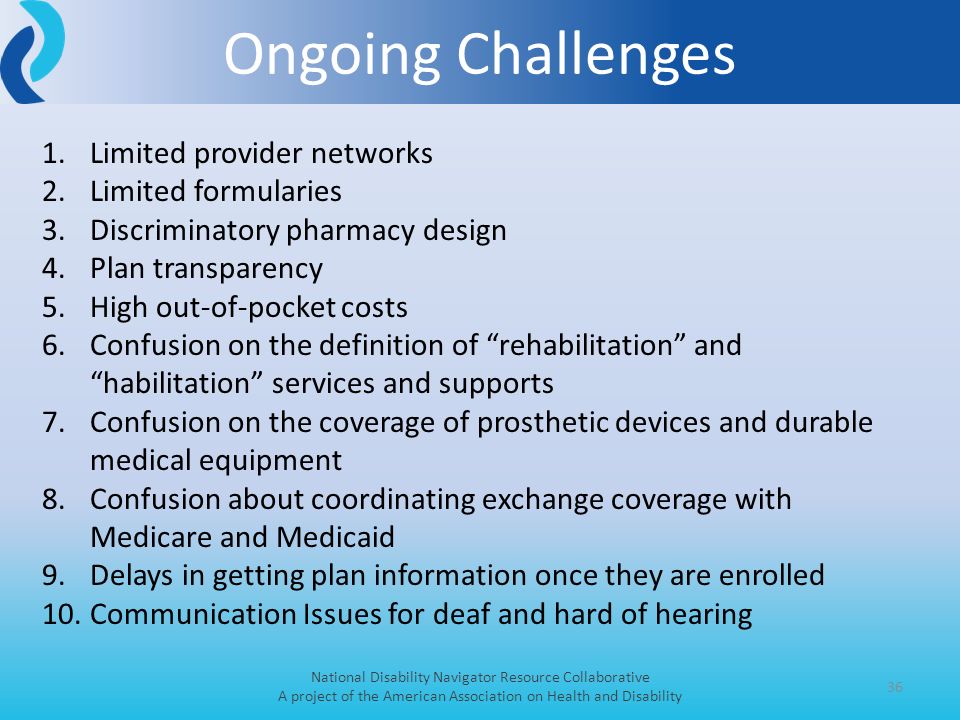 Ongoing Challenges

1. Limited provider networks
2. Limited formularies
3. Discriminatory pharmacy design
4. Plan transparency
5. High out-of-pocket costs
6. Confusion on the definition of “rehabilitation” and “habilitation” services and supports
7. Confusion on the coverage of prosthetic devices and durable medical equipment
8. Confusion about coordinating exchange coverage with Medicare and Medicaid
9. Delays in getting plan information once they are enrolled
10. Communication Issues for deaf and hard of hearing

National Disability Navigator Resource Collaborative
A project of the American Association on Health and Disability

36